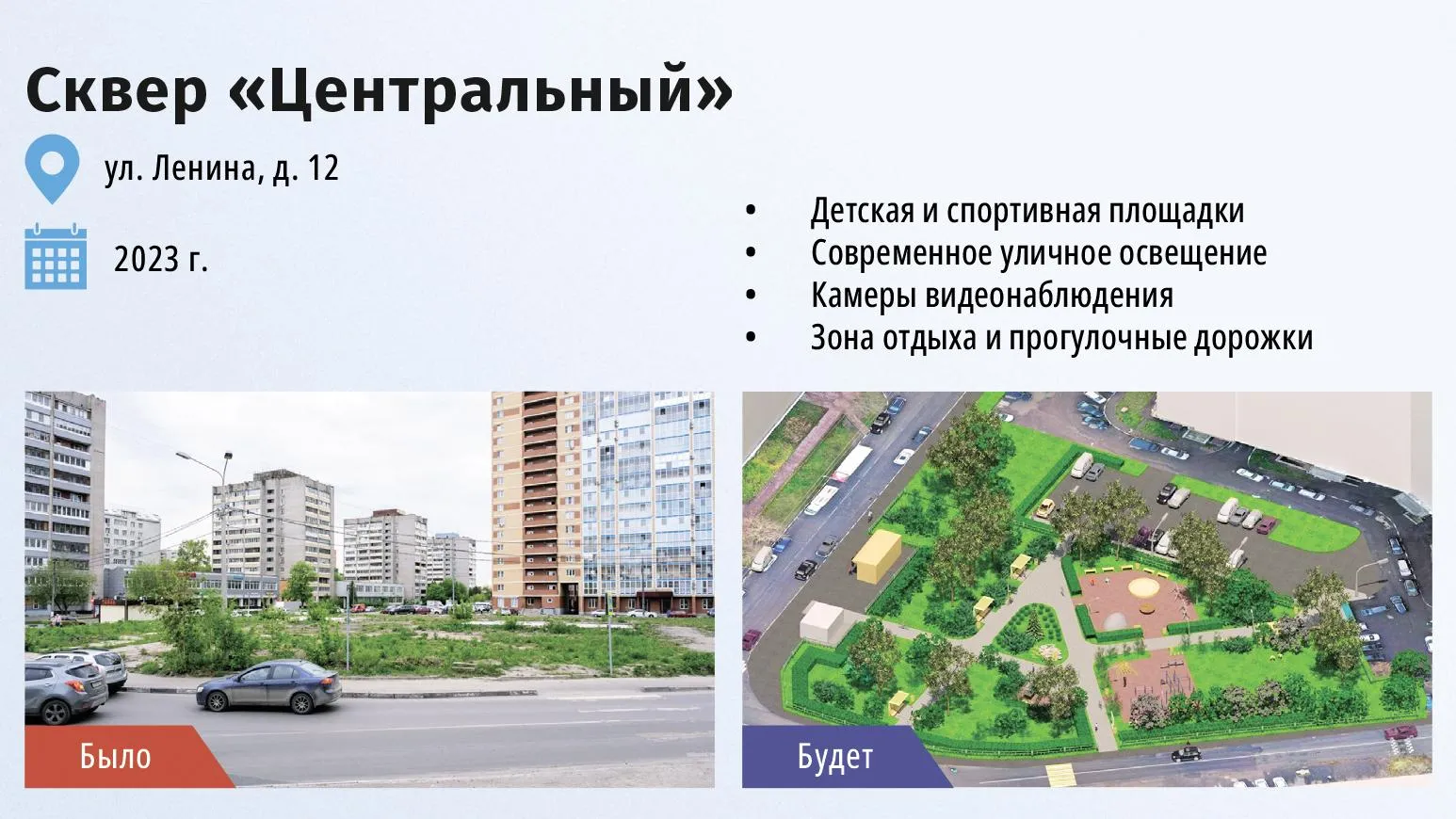 Сквер «Центральный»

ул. Ленина, д. 12

2023 г.

• Детская и спортивная площадки
• Современное уличное освещение
• Камеры видеонаблюдения
• Зона отдыха и прогулочные дорожки

Было

Будет